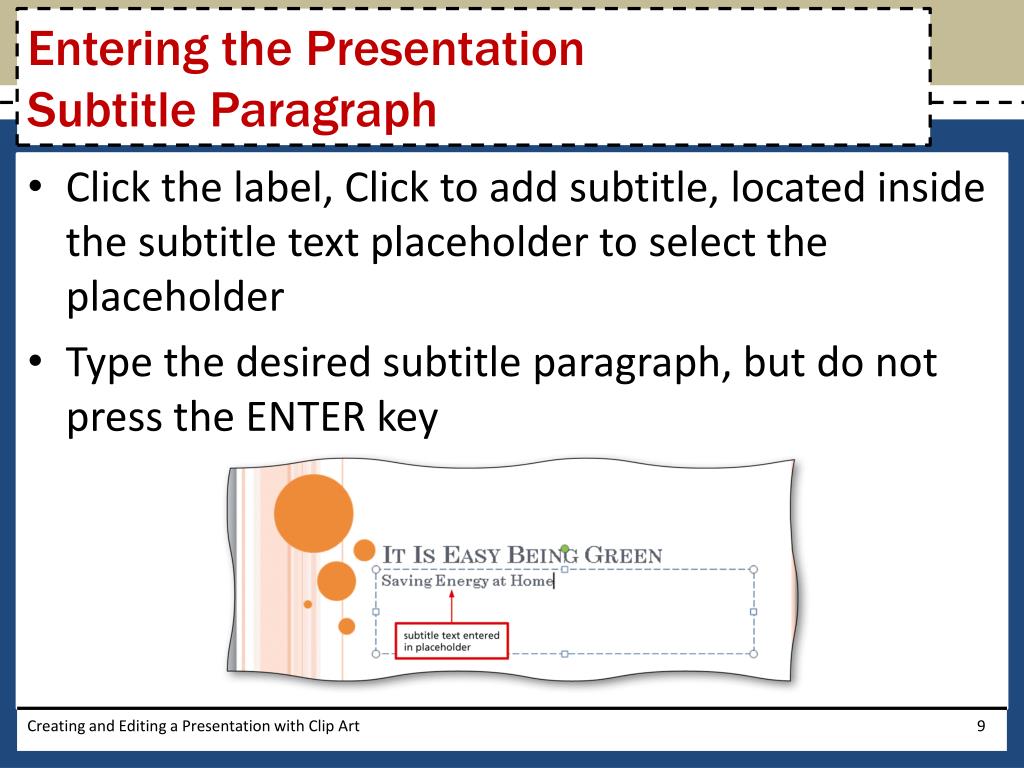 Entering the Presentation Subtitle Paragraph

• Click the label, Click to add subtitle, located inside the subtitle text placeholder to select the placeholder

• Type the desired subtitle paragraph, but do not press the ENTER key

IT IS EASY BEING GREEN

Saving Energy at Home

subtitle text entered in placeholder

Creating and Editing a Presentation with Clip Art

9